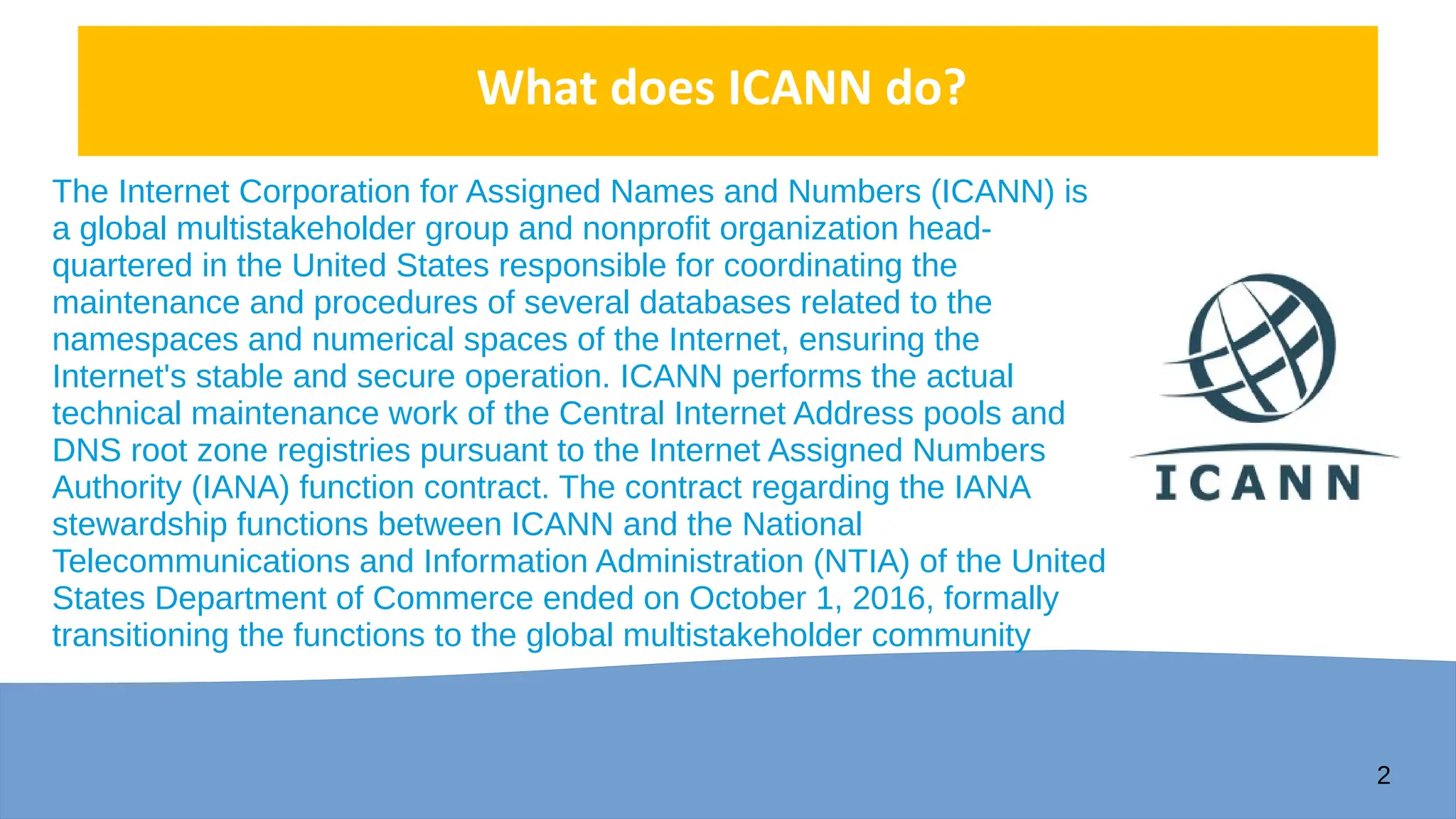 What does ICANN do?

The Internet Corporation for Assigned Names and Numbers (ICANN) is a global multistakeholder group and nonprofit organization headquartered in the United States responsible for coordinating the maintenance and procedures of several databases related to the namespaces and numerical spaces of the Internet, ensuring the Internet's stable and secure operation. ICANN performs the actual technical maintenance work of the Central Internet Address pools and DNS root zone registries pursuant to the Internet Assigned Numbers Authority (IANA) function contract. The contract regarding the IANA stewardship functions between ICANN and the National Telecommunications and Information Administration (NTIA) of the United States Department of Commerce ended on October 1, 2016, formally transitioning the functions to the global multistakeholder community

ICANN

2